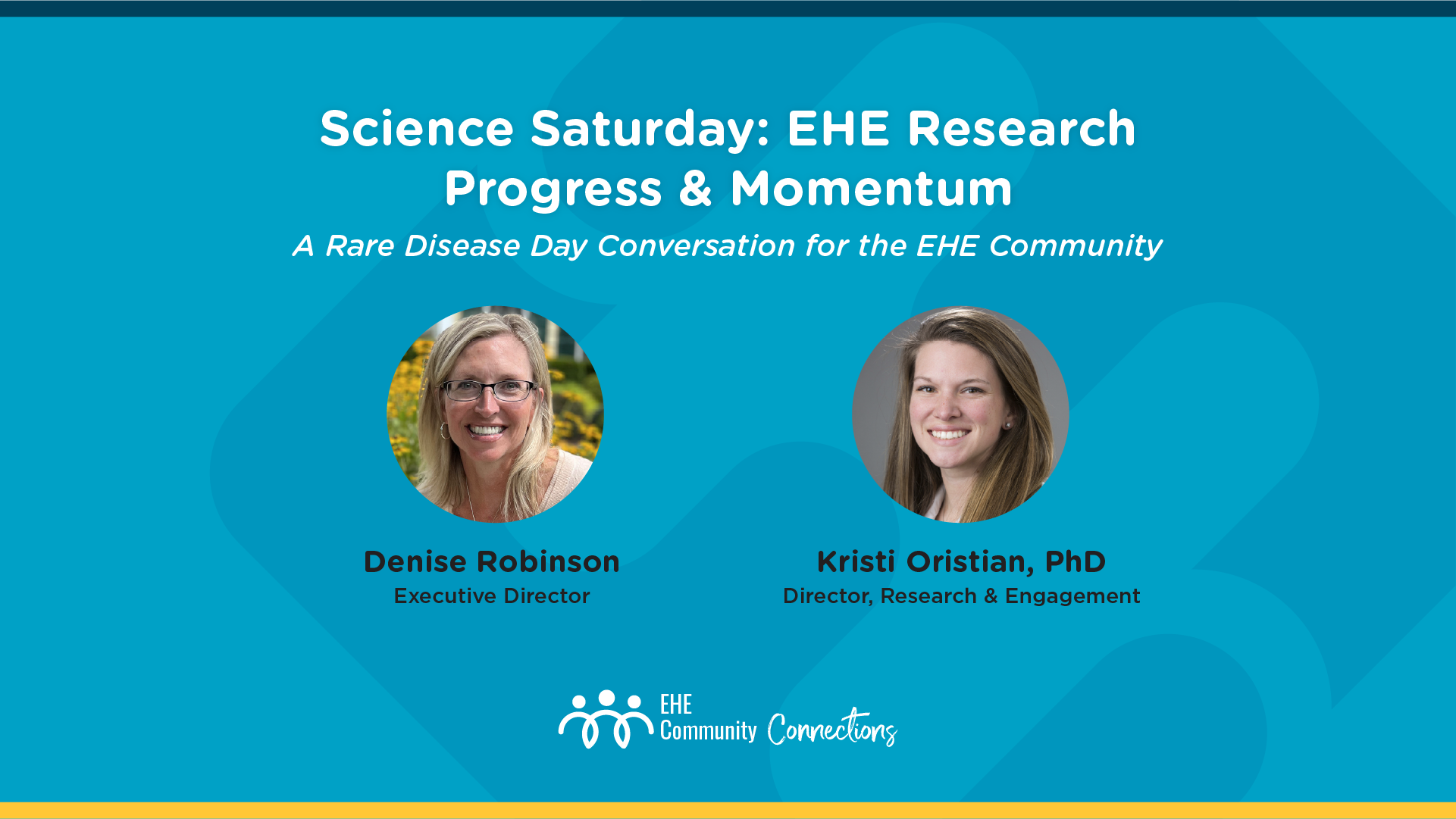 Science Saturday: EHE Research Progress & Momentum

A Rare Disease Day Conversation for the EHE Community

Denise Robinson
Executive Director

Kristi Oristian, PhD
Director, Research & Engagement

EHE Community Connections